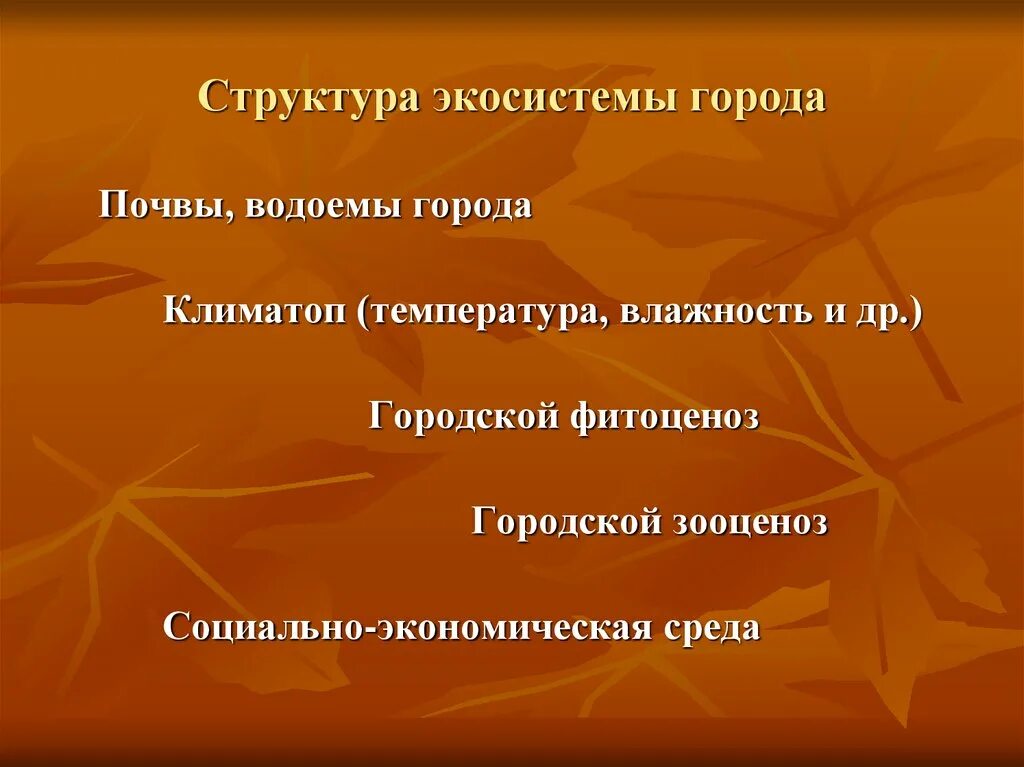 Структура экосистемы города

Почвы, водоемы города

Климатоп (температура, влажность и др.)

Городской фитоценоз

Городской зооценоз

Социально-экономическая среда